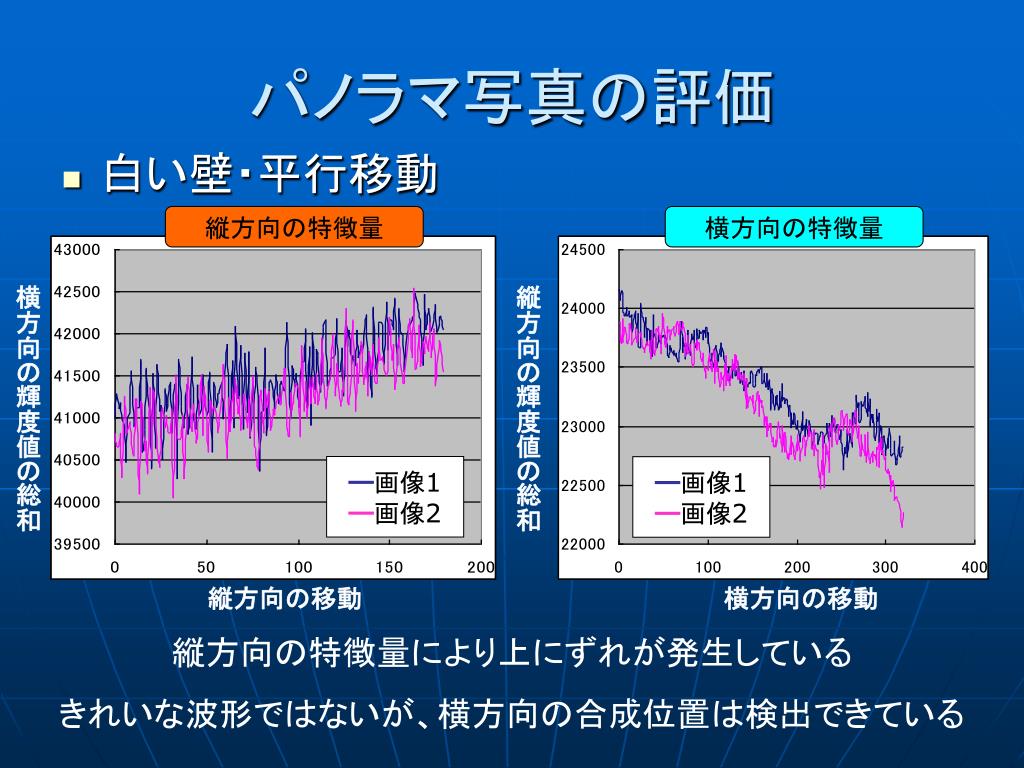 パノラマ写真の評価

■ 白い壁・平行移動

縦方向の特徴量

横方向の輝度値の総和

43000
42500
42000
41500
41000
40500
40000
39500

0 50 100 150 200

画像1
画像2

縦方向の移動

横方向の特徴量

縦方向の輝度値の総和

24500
24000
23500
23000
22500
22000

0 100 200 300 400

画像1
画像2

横方向の移動

縦方向の特徴量により上にずれが発生している

きれいな波形ではないが、横方向の合成位置は検出できている